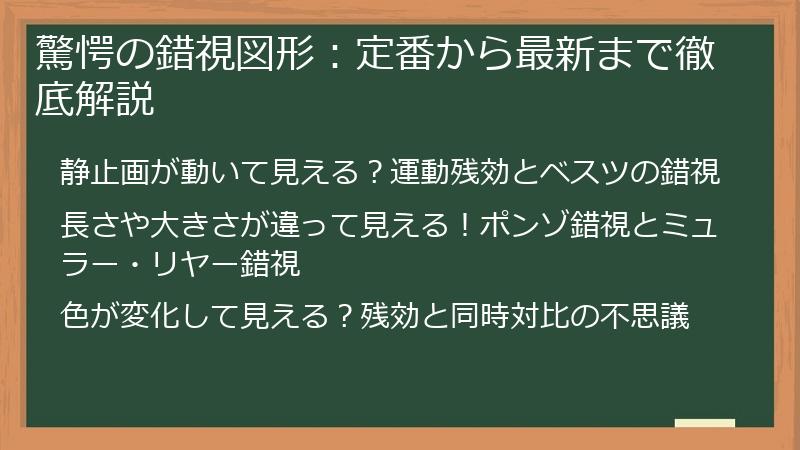 驚愕の錯視図形：定番から最新まで徹底解説

静止画が動いて見える？運動残効とベスツの錯視

長さや大きさが違って見える！ポンゾ錯視とミュラー・リヤー錯視

色が変化して見える？残効と同時対比の不思議